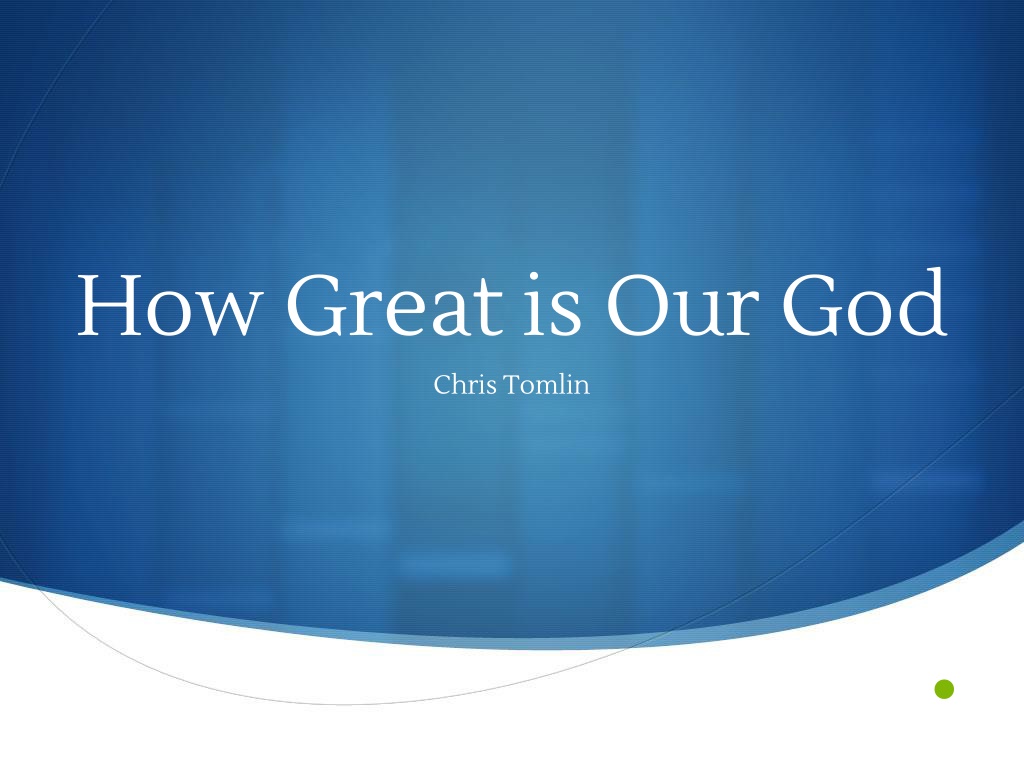 How Great is Our God

Chris Tomlin